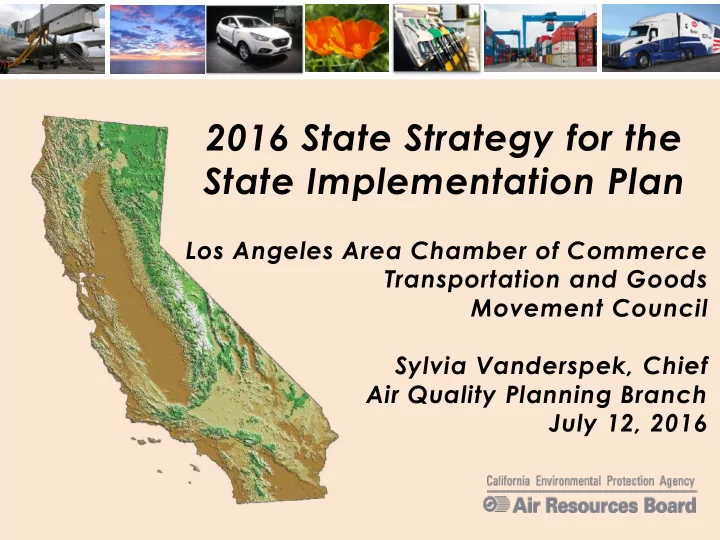 2016 State Strategy for the State Implementation Plan

Los Angeles Area Chamber of Commerce Transportation and Goods Movement Council

Sylvia Vanderspek, Chief
Air Quality Planning Branch
July 12, 2016

California Environmental Protection Agency
Air Resources Board